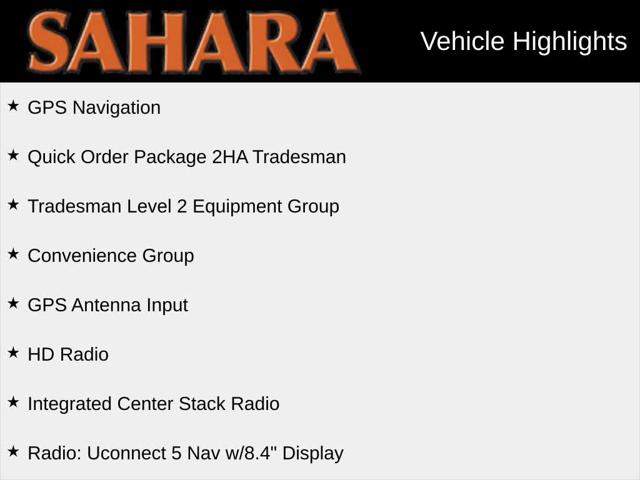 SAHARA

Vehicle Highlights

★ GPS Navigation

★ Quick Order Package 2HA Tradesman

★ Tradesman Level 2 Equipment Group

★ Convenience Group

★ GPS Antenna Input

★ HD Radio

★ Integrated Center Stack Radio

★ Radio: Uconnect 5 Nav w/8.4" Display